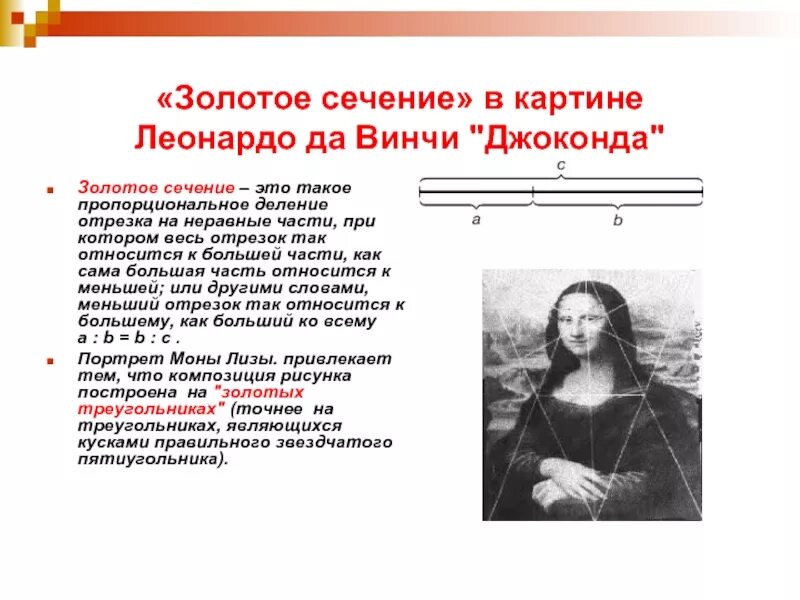 «Золотое сечение» в картине Леонардо да Винчи "Джоконда"

Золотое сечение – это такое пропорциональное деление отрезка на неравные части, при котором весь отрезок так относится к большей части, как сама большая часть относится к меньшей; или другими словами, меньший отрезок так относится к большему, как больший ко всему a : b = b : c .

Портрет Моны Лизы. привлекает тем, что композиция рисунка построена на "золотых треугольниках" (точнее на треугольниках, являющихся кусками правильного звездчатого пятиугольника).

c

a

b